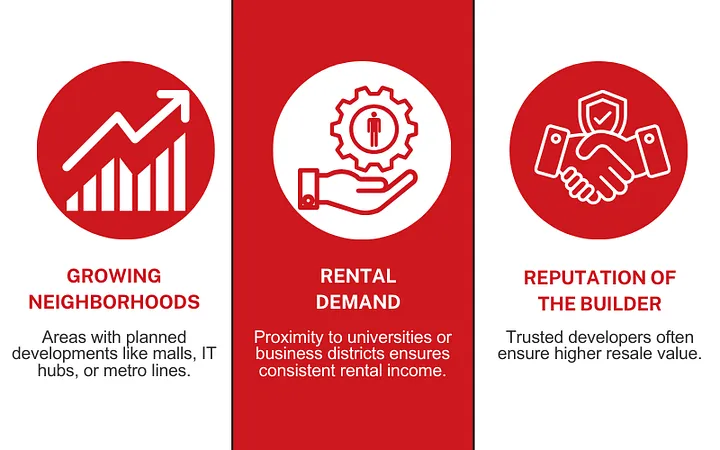 GROWING NEIGHBORHOODS

Areas with planned developments like malls, IT hubs, or metro lines.

RENTAL DEMAND

Proximity to universities or business districts ensures consistent rental income.

REPUTATION OF THE BUILDER

Trusted developers often ensure higher resale value.